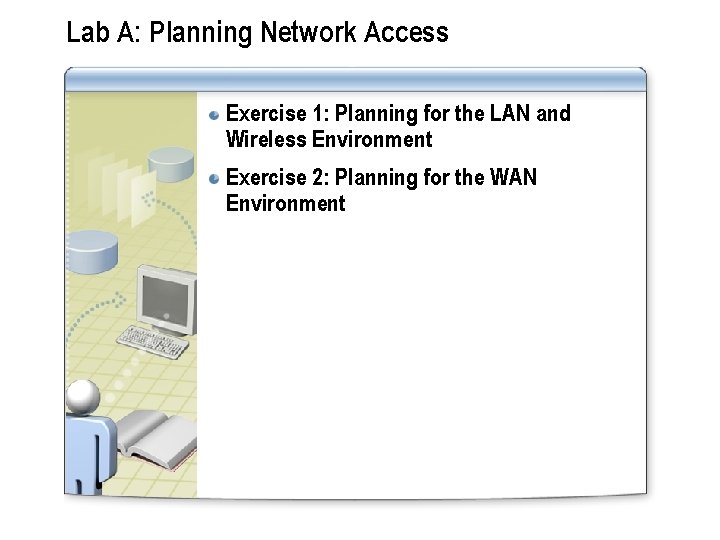 Lab A: Planning Network Access

- Exercise 1: Planning for the LAN and Wireless Environment
- Exercise 2: Planning for the WAN Environment